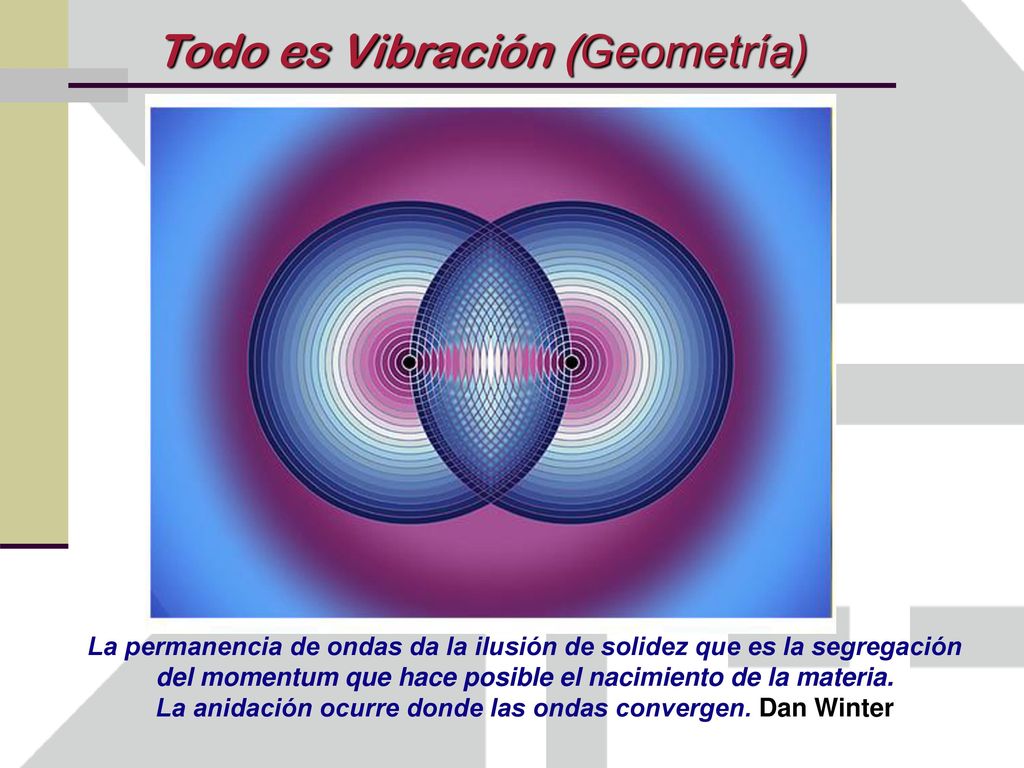 Todo es Vibración (Geometría)

La permanencia de ondas da la ilusión de solidez que es la segregación del momentum que hace posible el nacimiento de la materia. La anidación ocurre donde las ondas convergen. Dan Winter